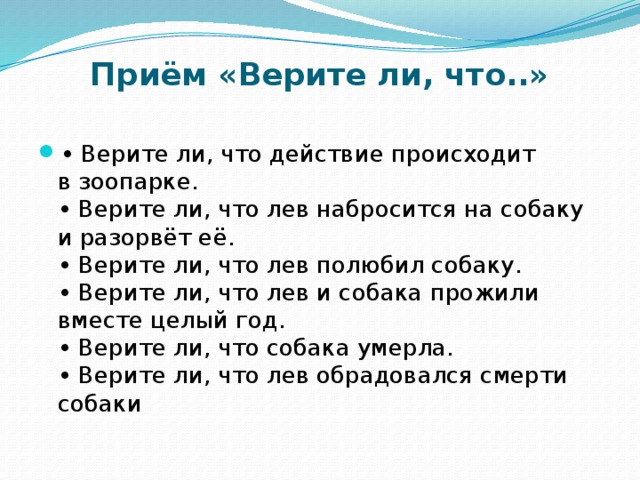 Приём «Верите ли, что..»

• Верите ли, что действие происходит в зоопарке.
• Верите ли, что лев набросится на собаку и разорвёт её.
• Верите ли, что лев полюбил собаку.
• Верите ли, что лев и собака прожили вместе целый год.
• Верите ли, что собака умерла.
• Верите ли, что лев обрадовался смерти собаки